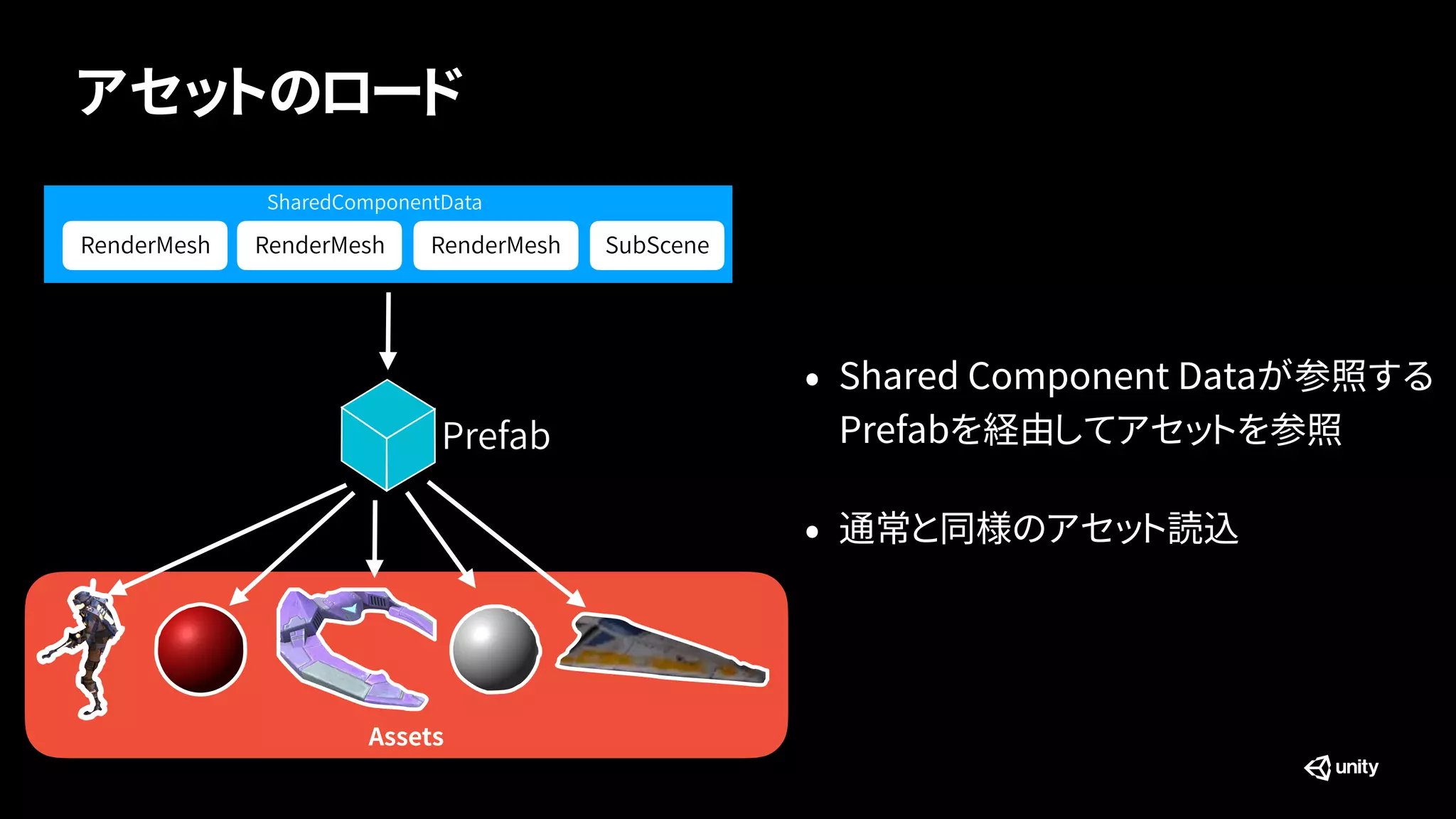 アセットのロード

SharedComponentData

RenderMesh RenderMesh RenderMesh SubScene

Prefab

Assets

• Shared Component Dataが参照するPrefabを経由してアセットを参照

• 通常と同様のアセット読込

unity